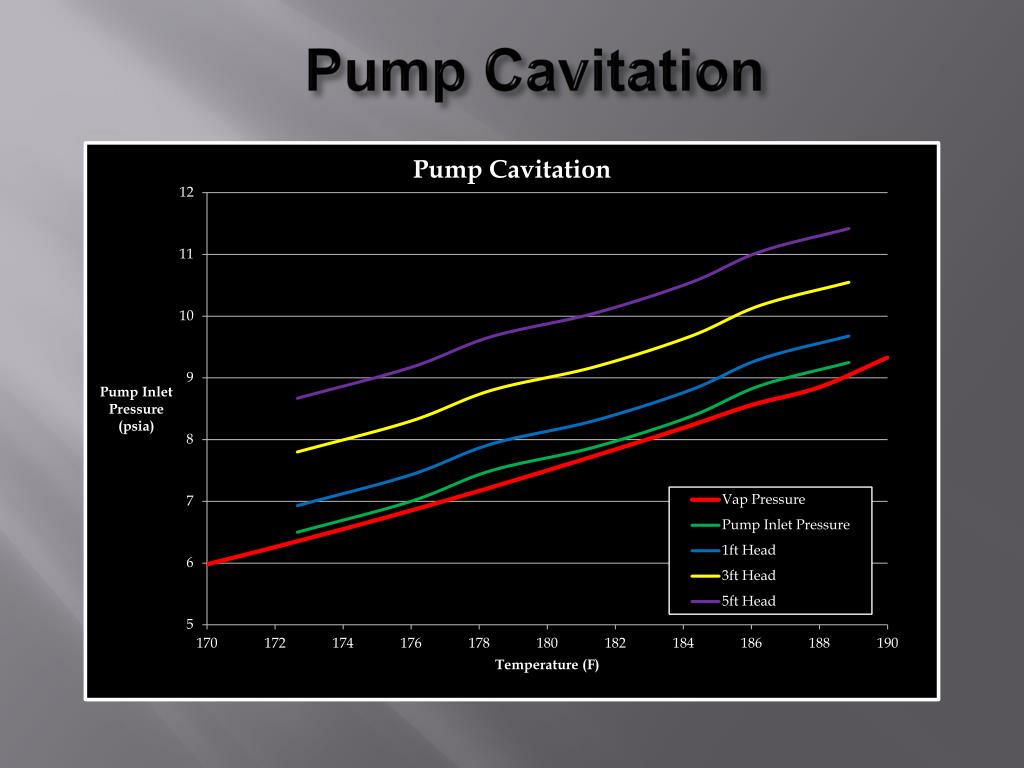 Pump Cavitation

Pump Cavitation

12
11
10
9
8
7
6
5

Pump Inlet Pressure (psia)

170 172 174 176 178 180 182 184 186 188 190

Temperature (F)

Vap Pressure
Pump Inlet Pressure
1ft Head
3ft Head
5ft Head